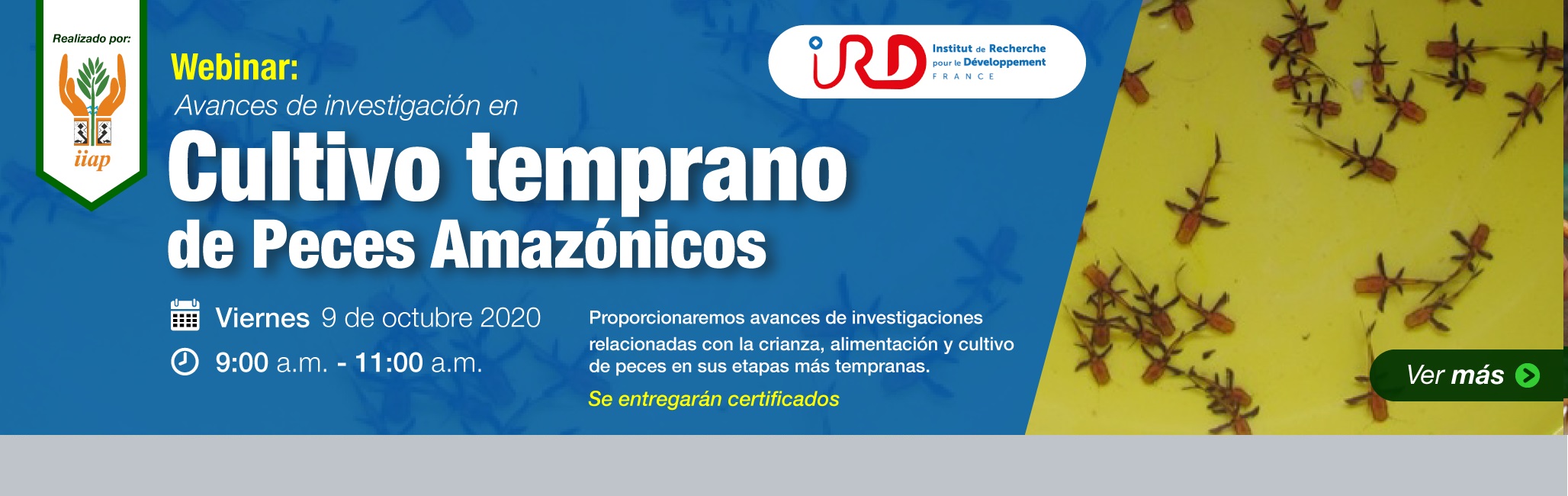 Realizado por:

iiap

Webinar:
Avances de investigación en
Cultivo temprano
de Peces Amazónicos

IRD Institut de Recherche pour le Développement FRANCE

Viernes 9 de octubre 2020
9:00 a.m. - 11:00 a.m.

Proporcionaremos avances de investigaciones relacionadas con la crianza, alimentación y cultivo de peces en sus etapas más tempranas.

Se entregarán certificados

Ver más